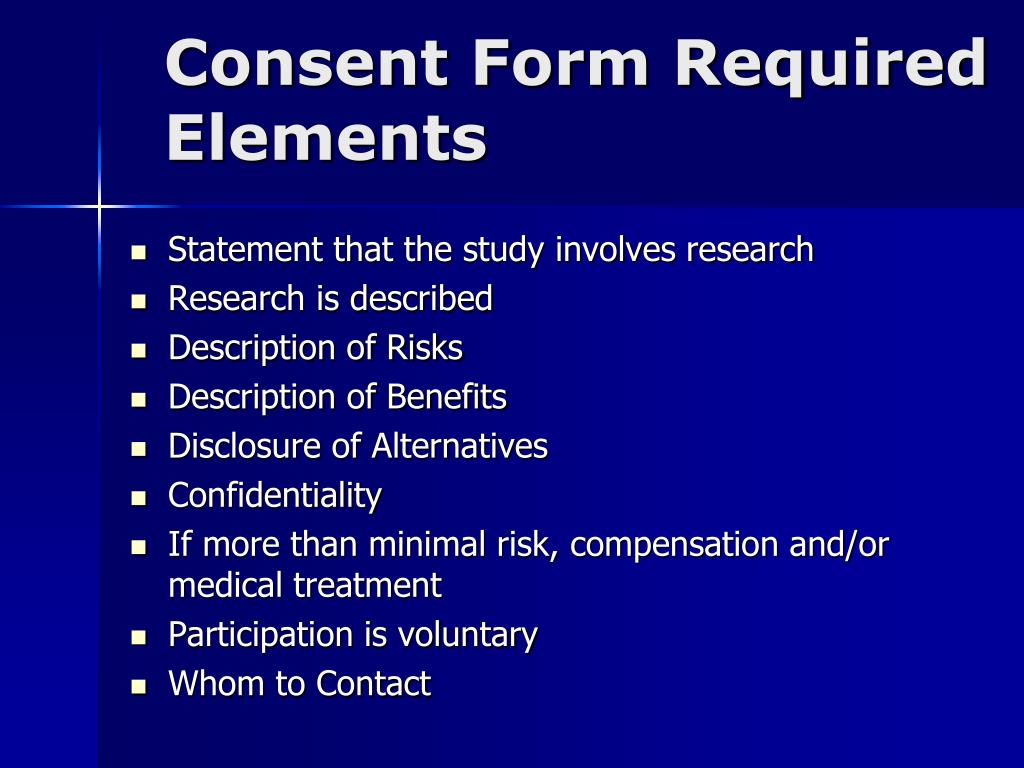 Consent Form Required Elements

- Statement that the study involves research
- Research is described
- Description of Risks
- Description of Benefits
- Disclosure of Alternatives
- Confidentiality
- If more than minimal risk, compensation and/or medical treatment
- Participation is voluntary
- Whom to Contact